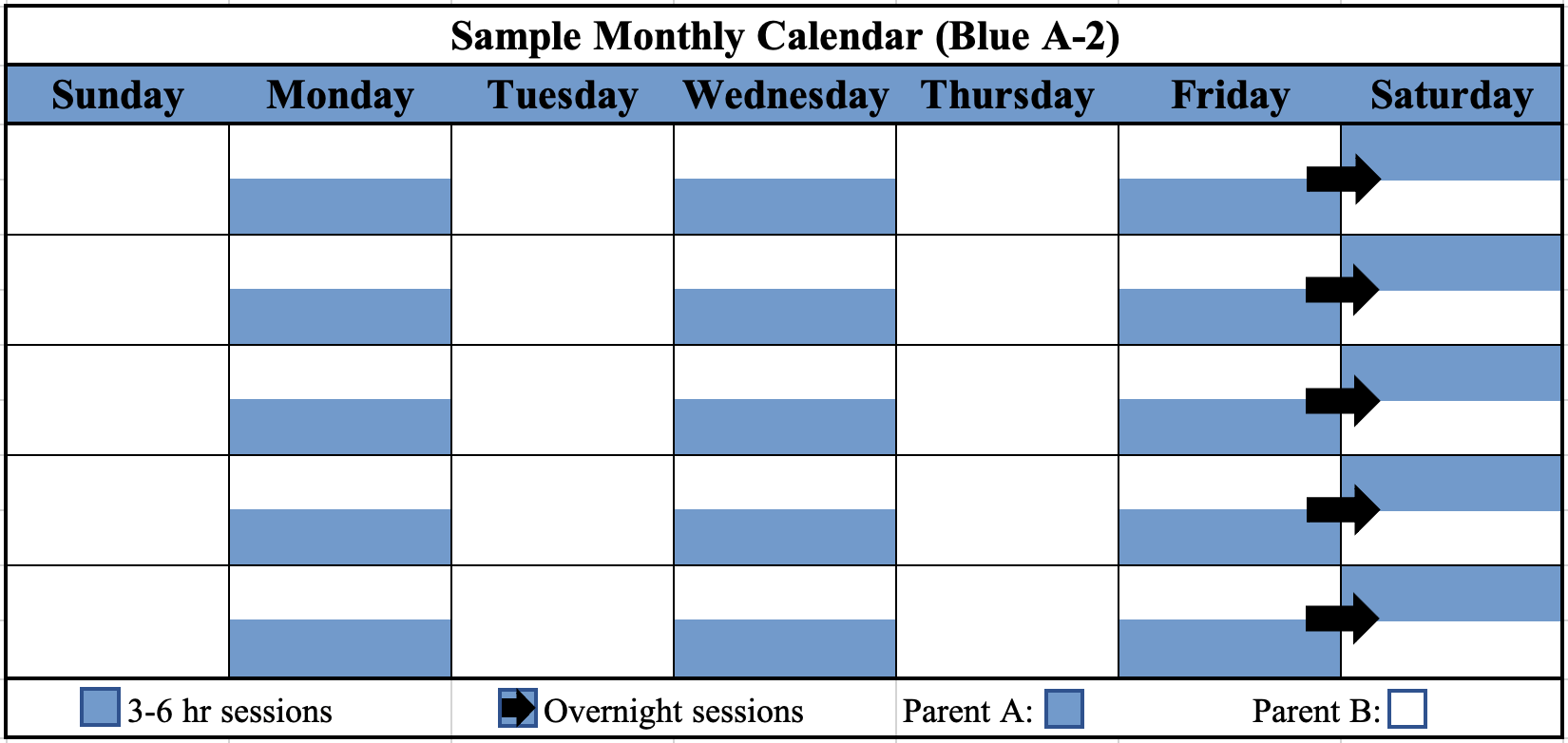 Sample Monthly Calendar (Blue A-2)

| Sunday | Monday | Tuesday | Wednesday | Thursday | Friday | Saturday |
|---|---|---|---|---|---|---|
| | | | | | | |
| | | | | | | |
| | | | | | | |
| | | | | | | |
| | | | | | | |

3-6 hr sessions Overnight sessions Parent A: Parent B: